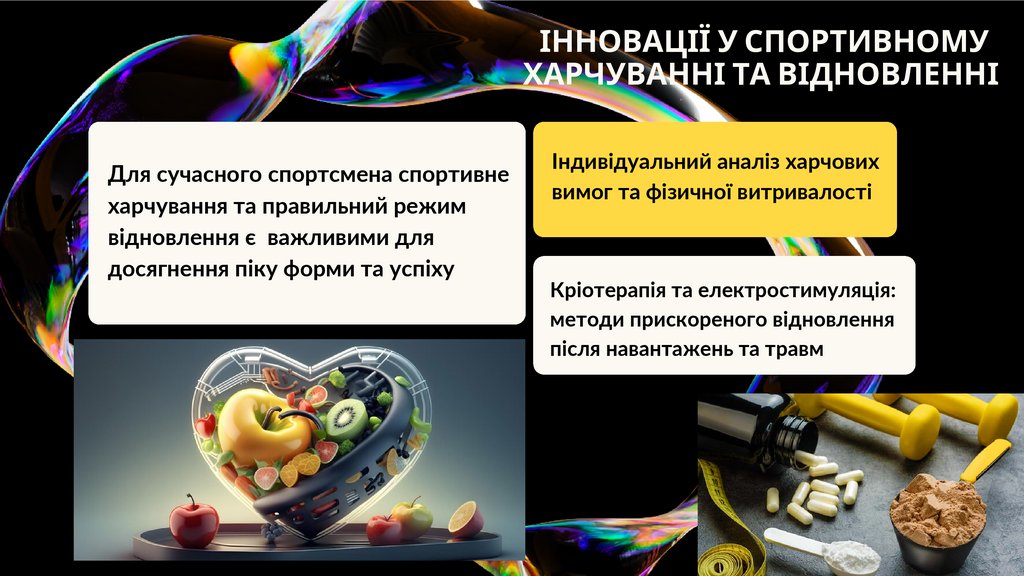 ІННОВАЦІЇ У СПОРТИВНОМУ ХАРЧУВАННІ ТА ВІДНОВЛЕННІ

Для сучасного спортсмена спортивне харчування та правильний режим відновлення є  важливими для досягнення піку форми та успіху

Індивідуальний аналіз харчових вимог та фізичної витривалості

Кріотерапія та електростимуляція: методи прискореного відновлення після навантажень та травм